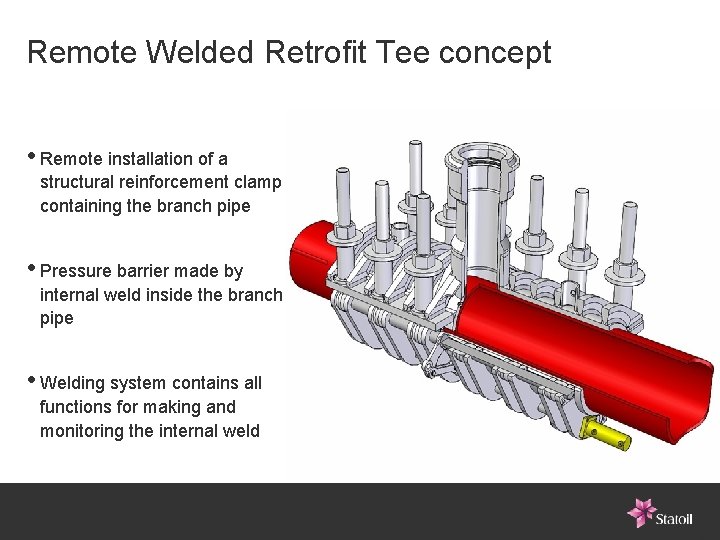 Remote Welded Retrofit Tee concept

• Remote installation of a structural reinforcement clamp containing the branch pipe

• Pressure barrier made by internal weld inside the branch pipe

• Welding system contains all functions for making and monitoring the internal weld

Statoil